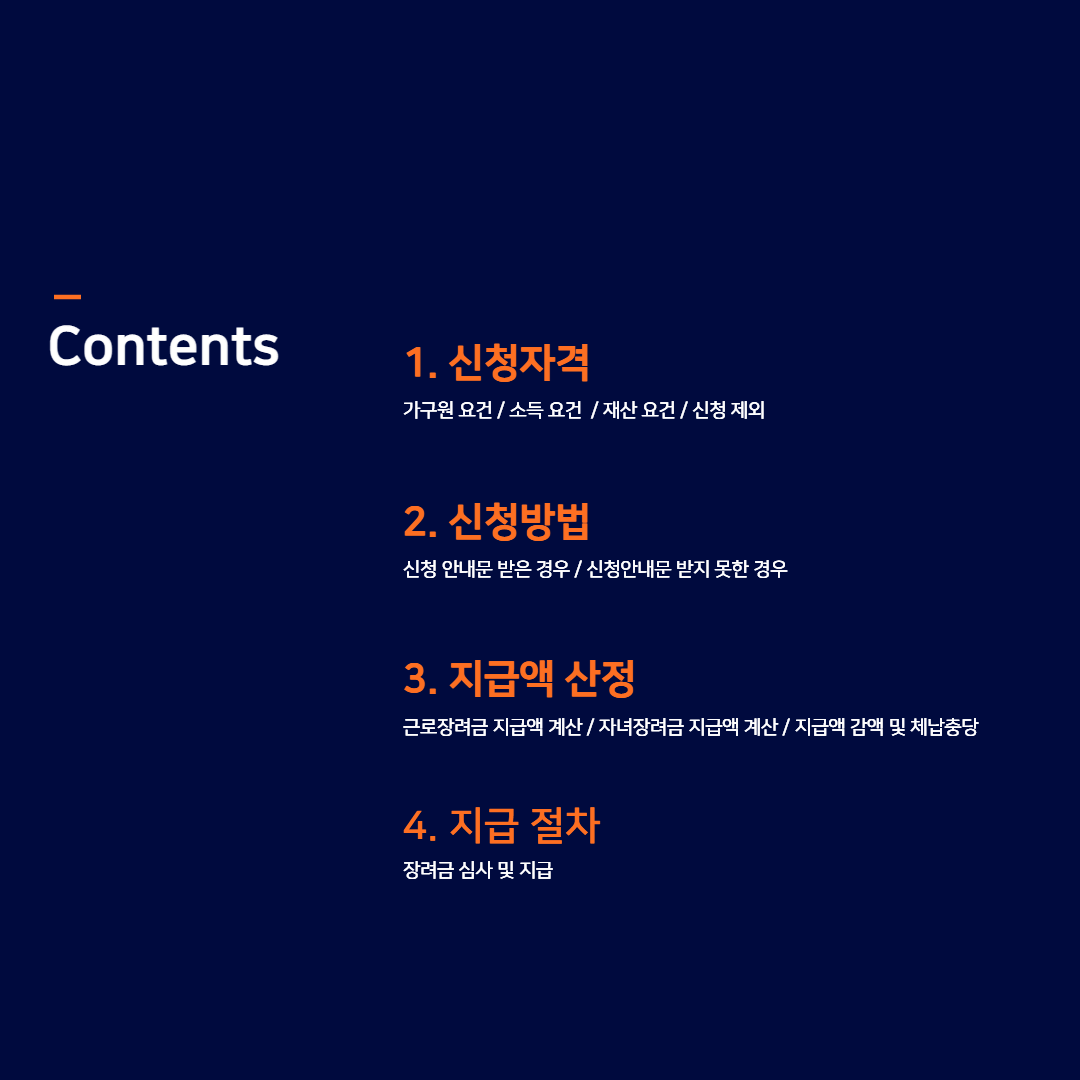 Contents

1. 신청자격
가구원 요건 / 소득 요건 / 재산 요건 / 신청 제외

2. 신청방법
신청 안내문 받은 경우 / 신청안내문 받지 못한 경우

3. 지급액 산정
근로장려금 지급액 계산 / 자녀장려금 지급액 계산 / 지급액 감액 및 체납충당

4. 지급 절차
장려금 심사 및 지급